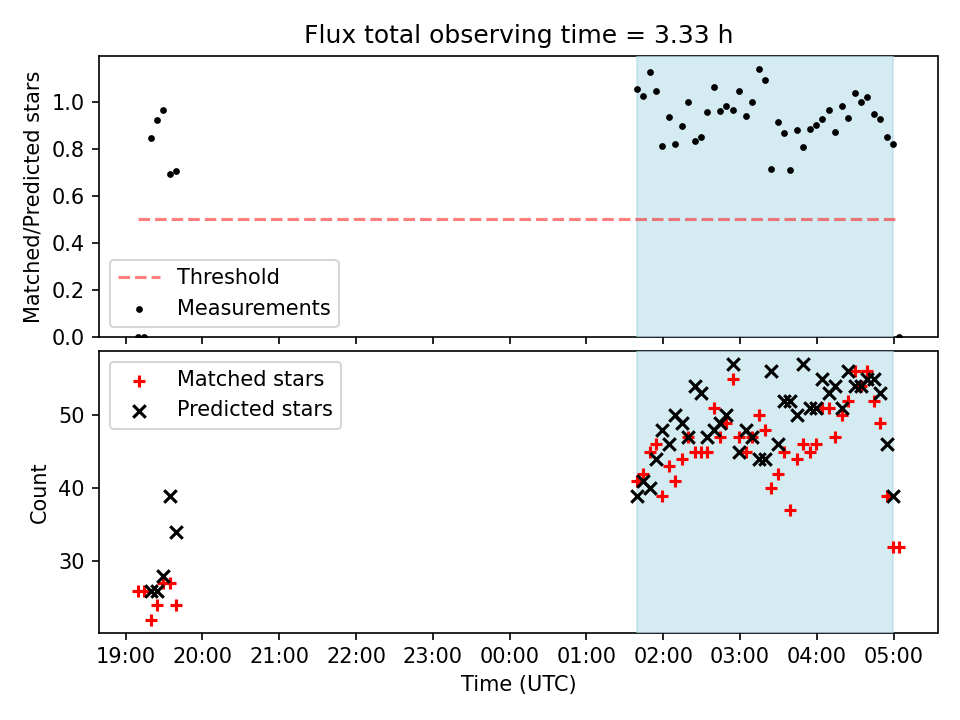 Flux total observing time = 3.33 h

Matched/Predicted stars

1.0
0.8
0.6
0.4
0.2
0.0

Threshold
Measurements

Matched stars
Predicted stars

Count

50
40
30

19:00
20:00
21:00
22:00
23:00
00:00
01:00
02:00
03:00
04:00
05:00

Time (UTC)